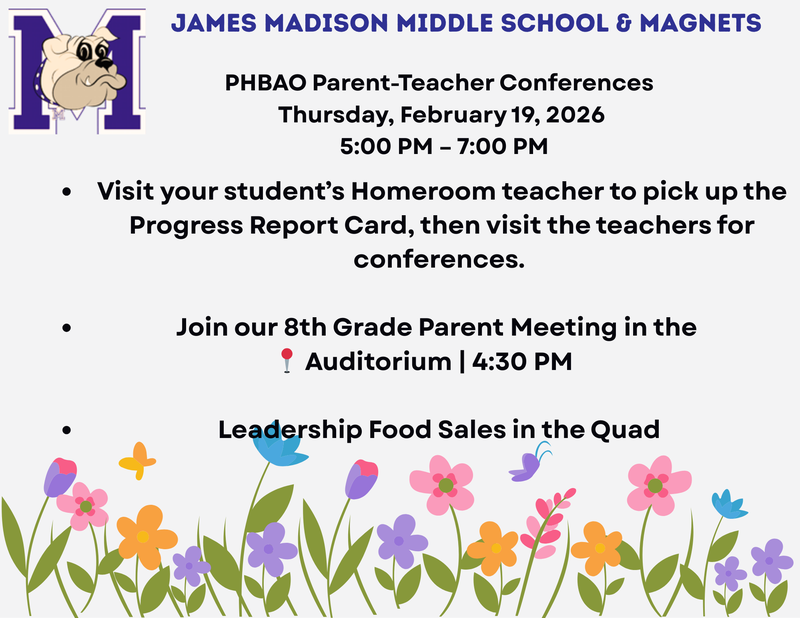 JAMES MADISON MIDDLE SCHOOL & MAGNETS

PHBAO Parent-Teacher Conferences
Thursday, February 19, 2026
5:00 PM – 7:00 PM

• Visit your student's Homeroom teacher to pick up the Progress Report Card, then visit the teachers for conferences.

• Join our 8th Grade Parent Meeting in the 📍 Auditorium | 4:30 PM

• Leadership Food Sales in the Quad